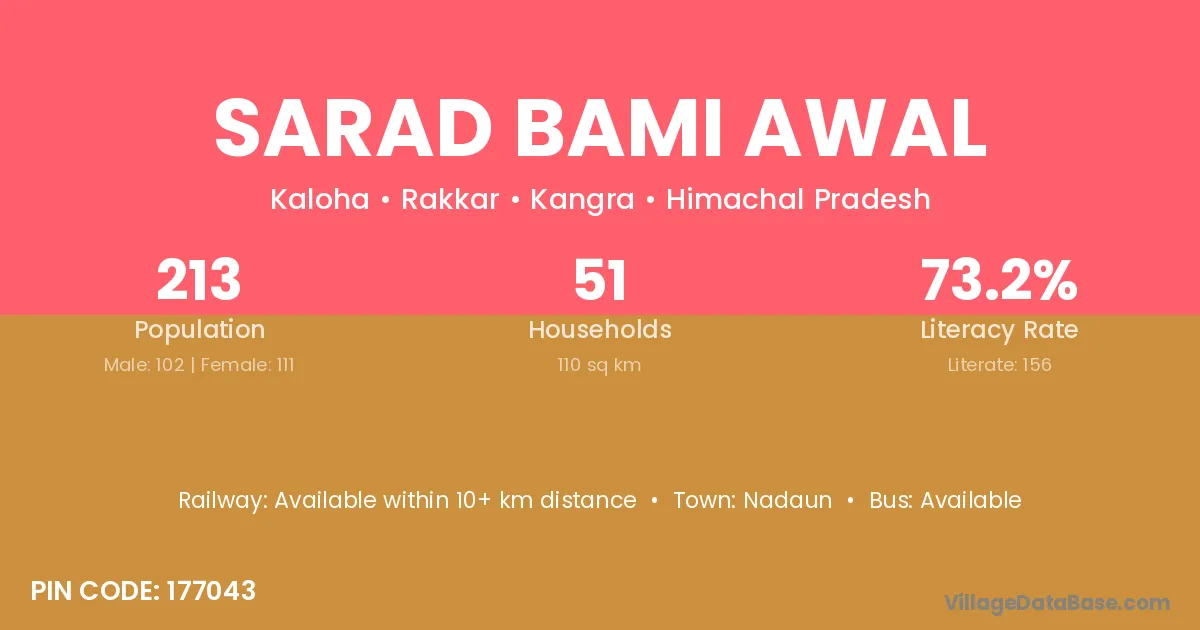 SARAD BAMI AWAL

Kaloha • Rakkar • Kangra • Himachal Pradesh

213
Population
Male: 102 | Female: 111

51
Households
110 sq km

73.2%
Literacy Rate
Literate: 156

Railway: Available within 10+ km distance • Town: Nadaun • Bus: Available

PIN CODE: 177043

VillageDataBase.com